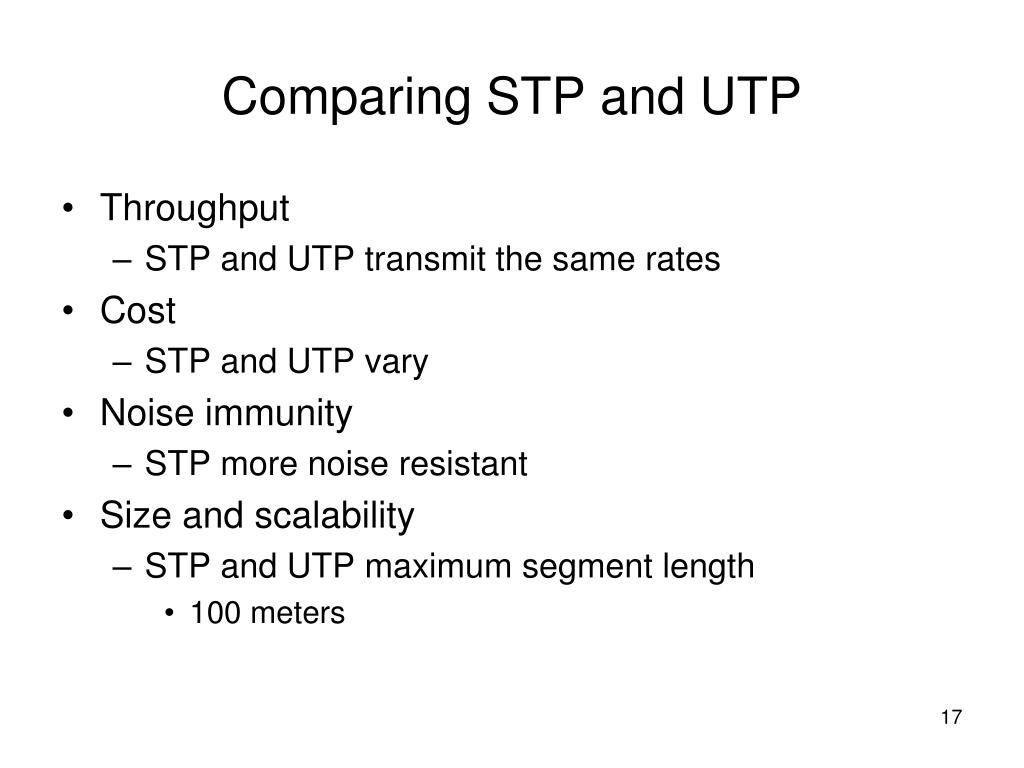 Comparing STP and UTP

• Throughput
– STP and UTP transmit the same rates
• Cost
– STP and UTP vary
• Noise immunity
– STP more noise resistant
• Size and scalability
– STP and UTP maximum segment length
• 100 meters

17